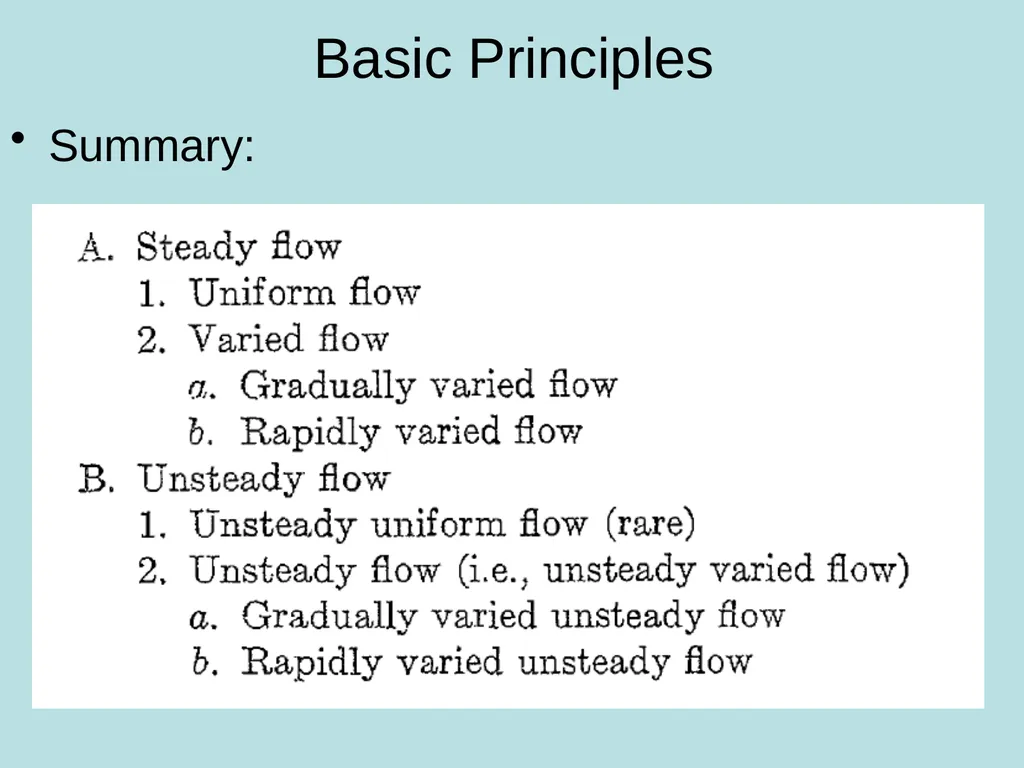 Basic Principles

• Summary:

A. Steady flow
1. Uniform flow
2. Varied flow
a. Gradually varied flow
b. Rapidly varied flow
B. Unsteady flow
1. Unsteady uniform flow (rare)
2. Unsteady flow (i.e., unsteady varied flow)
a. Gradually varied unsteady flow
b. Rapidly varied unsteady flow